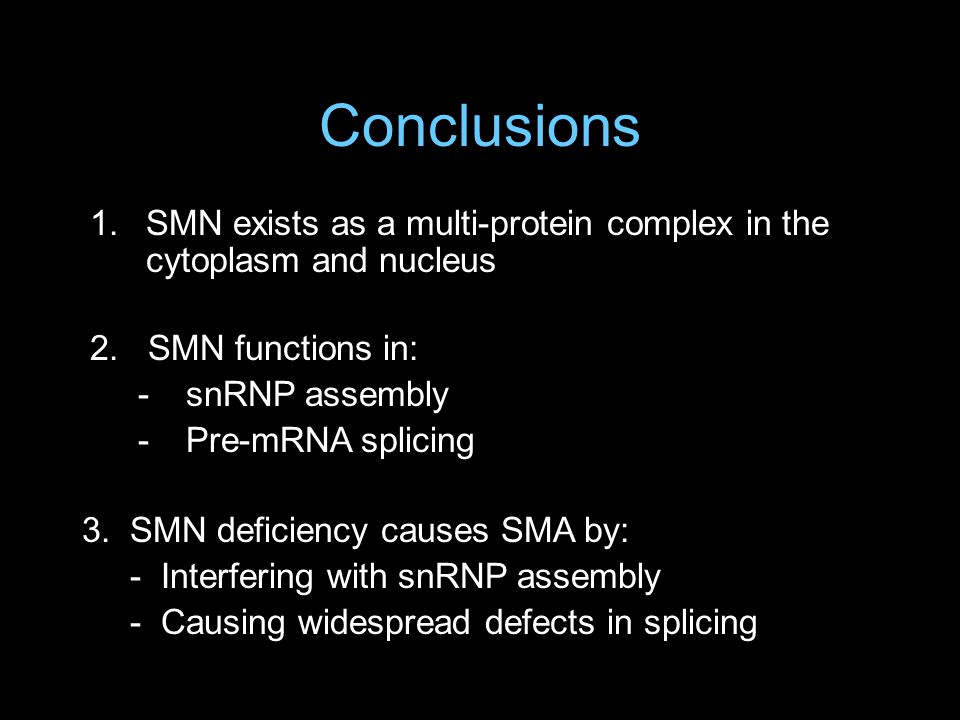 Conclusions

1. SMN exists as a multi-protein complex in the cytoplasm and nucleus

2. SMN functions in:
- snRNP assembly
- Pre-mRNA splicing

3. SMN deficiency causes SMA by:
- Interfering with snRNP assembly
- Causing widespread defects in splicing